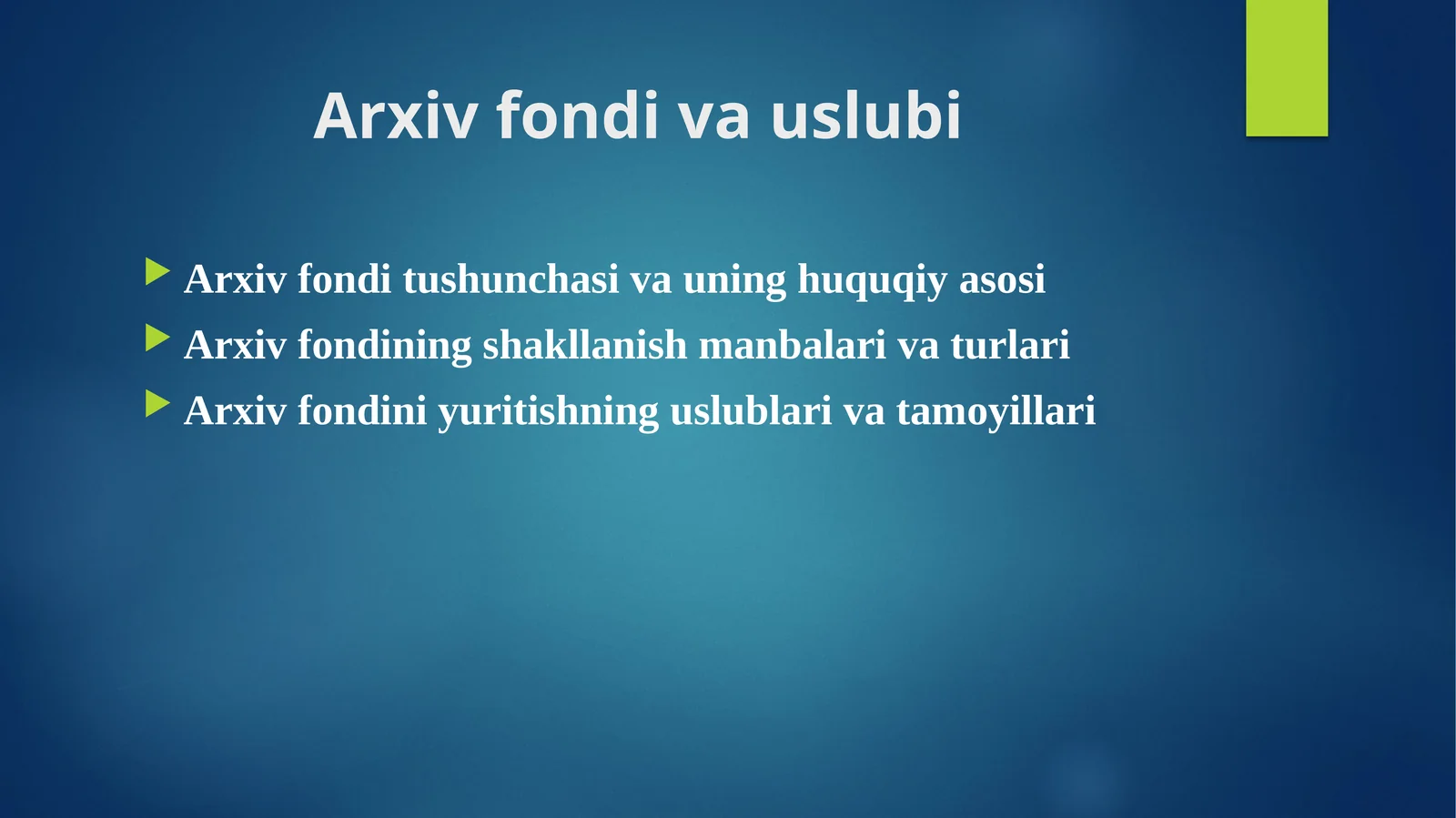 Arxiv fondi va uslubi

Arxiv fondi tushunchasi va uning huquqiy asosi

Arxiv fondining shakllanish manbalari va turlari

Arxiv fondini yuritishning uslublari va tamoyillari